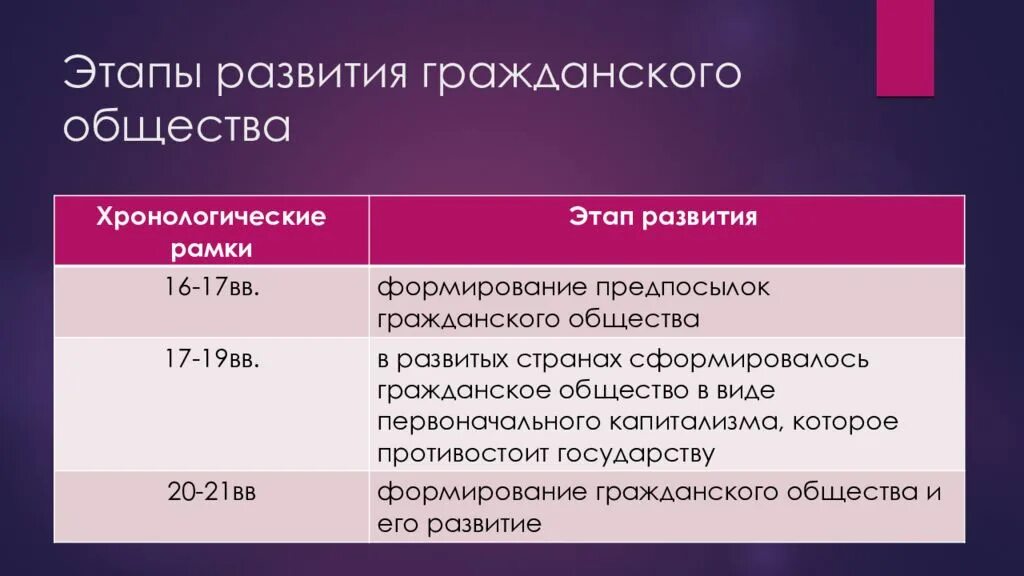 Этапы развития гражданского общества

| Хронологические рамки | Этап развития |
|---|---|
| 16-17вв. | формирование предпосылок гражданского общества |
| 17-19вв. | в развитых странах сформировалось гражданское общество в виде первоначального капитализма, которое противостоит государству |
| 20-21вв | формирование гражданского общества и его развитие |